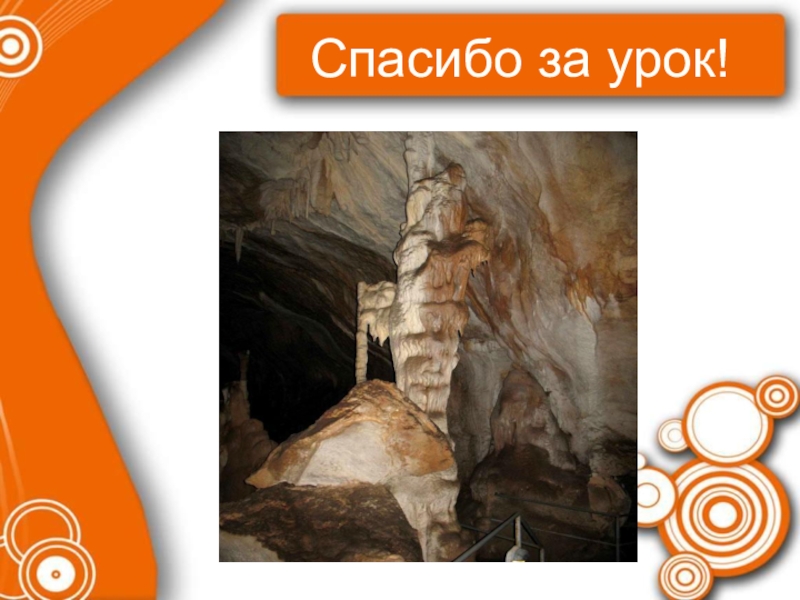 Спасибо за урок!